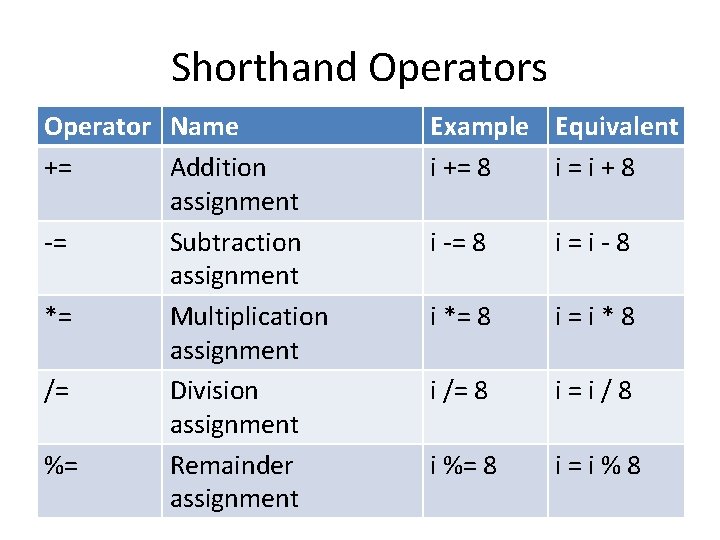 Shorthand Operators

| Operator | Name | Example | Equivalent |
|---|---|---|---|
| += | Addition assignment | i += 8 | i = i + 8 |
| -= | Subtraction assignment | i -= 8 | i = i - 8 |
| *= | Multiplication assignment | i *= 8 | i = i * 8 |
| /= | Division assignment | i /= 8 | i = i / 8 |
| %= | Remainder assignment | i %= 8 | i = i % 8 |